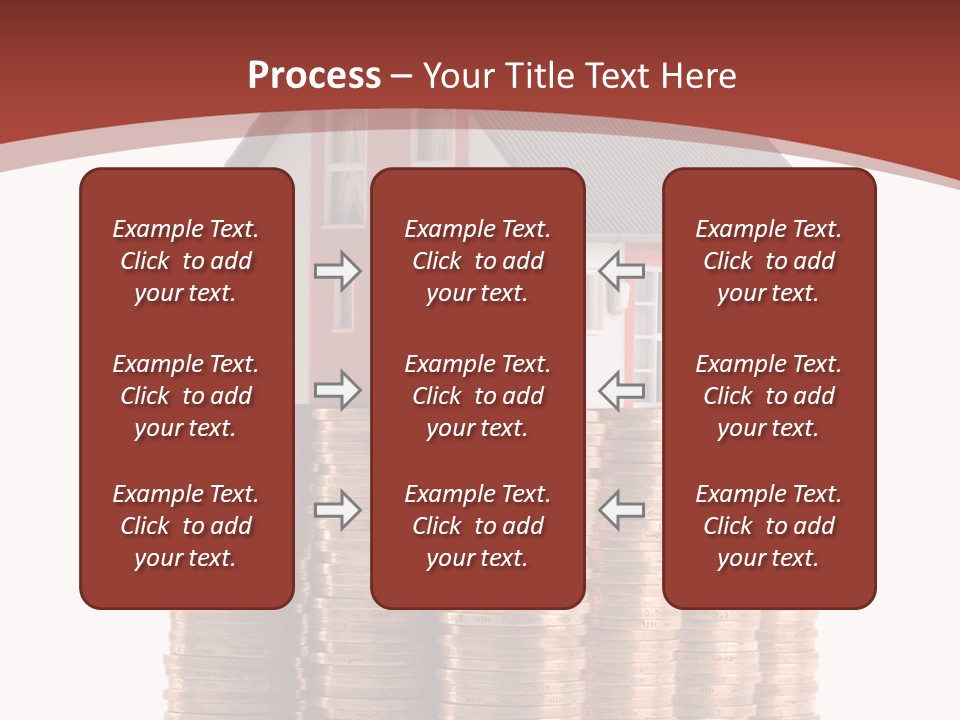 Process – Your Title Text Here

Example Text. Click to add your text.

Example Text. Click to add your text.

Example Text. Click to add your text.

Example Text. Click to add your text.

Example Text. Click to add your text.

Example Text. Click to add your text.

Example Text. Click to add your text.

Example Text. Click to add your text.

Example Text. Click to add your text.